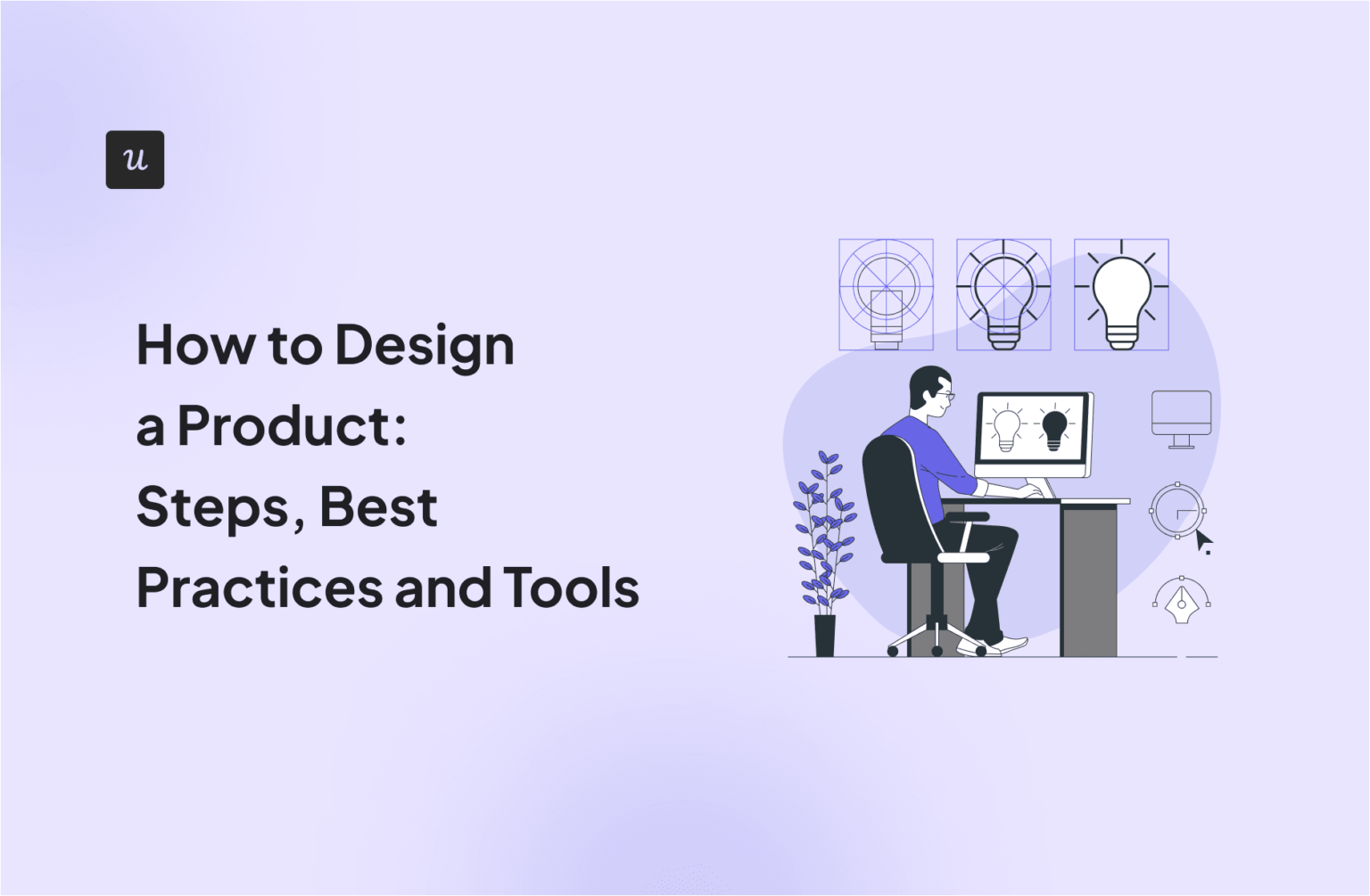 u

How to Design a Product: Steps, Best Practices and Tools